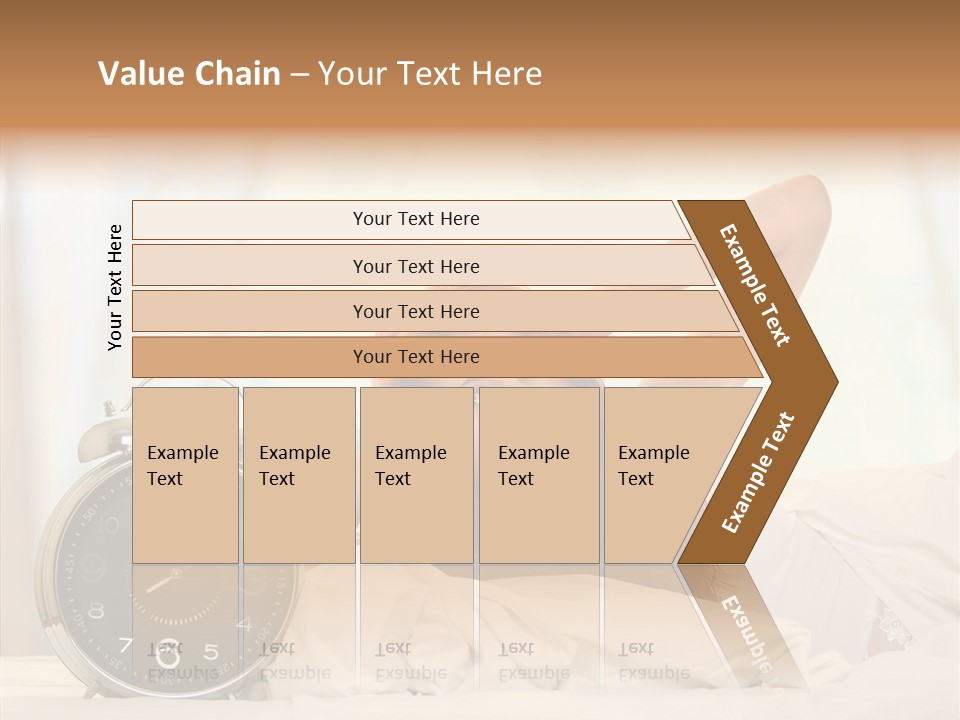 Value Chain – Your Text Here

Your Text Here

Your Text Here

Your Text Here

Your Text Here

Your Text Here

Example Text

Example Text

Example Text

Example Text

Example Text

Example Text

Example Text